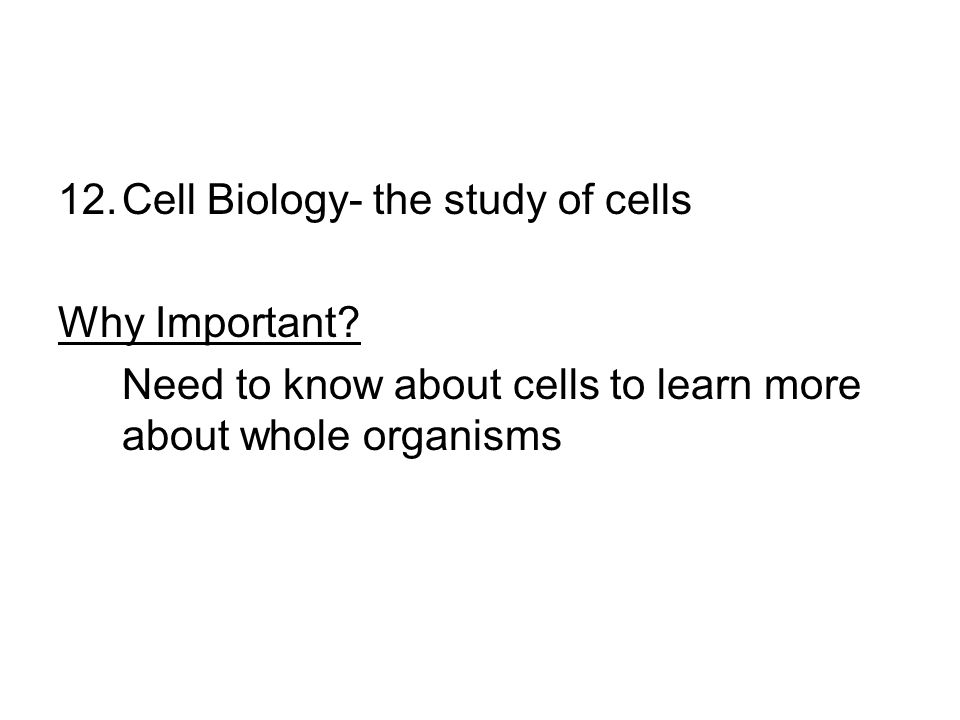 12. Cell Biology- the study of cells

Why Important?

Need to know about cells to learn more about whole organisms